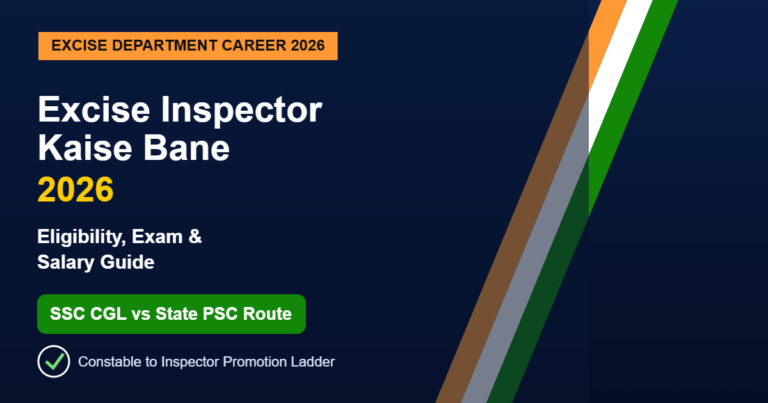 EXCISE DEPARTMENT CAREER 2026

Excise Inspector Kaise Bane 2026

Eligibility, Exam & Salary Guide

SSC CGL vs State PSC Route

Constable to Inspector Promotion Ladder